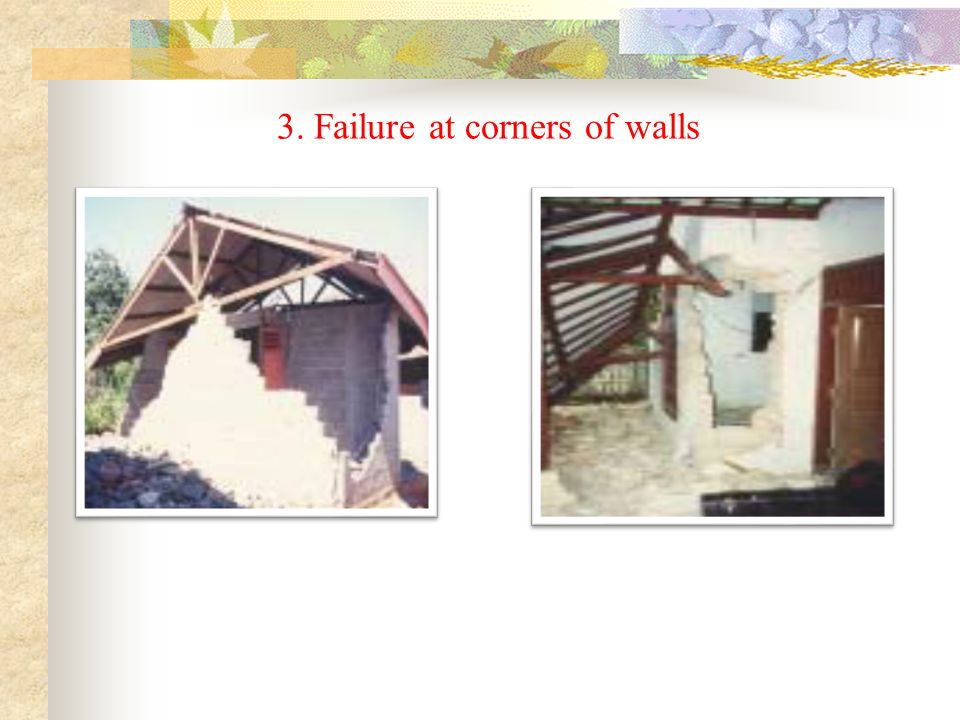 3. Failure at corners of walls